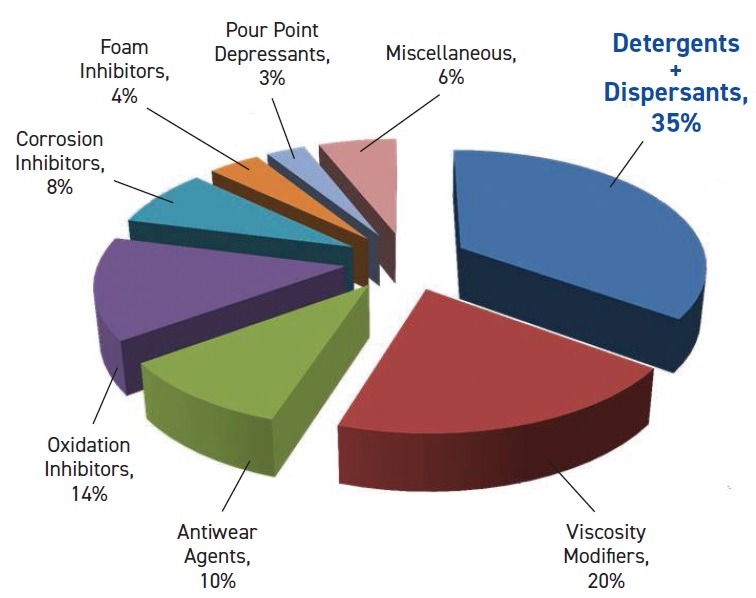 Foam Inhibitors, 4%

Pour Point Depressants, 3%

Miscellaneous, 6%

Detergents + Dispersants, 35%

Corrosion Inhibitors, 8%

Oxidation Inhibitors, 14%

Antiwear Agents, 10%

Viscosity Modifiers, 20%